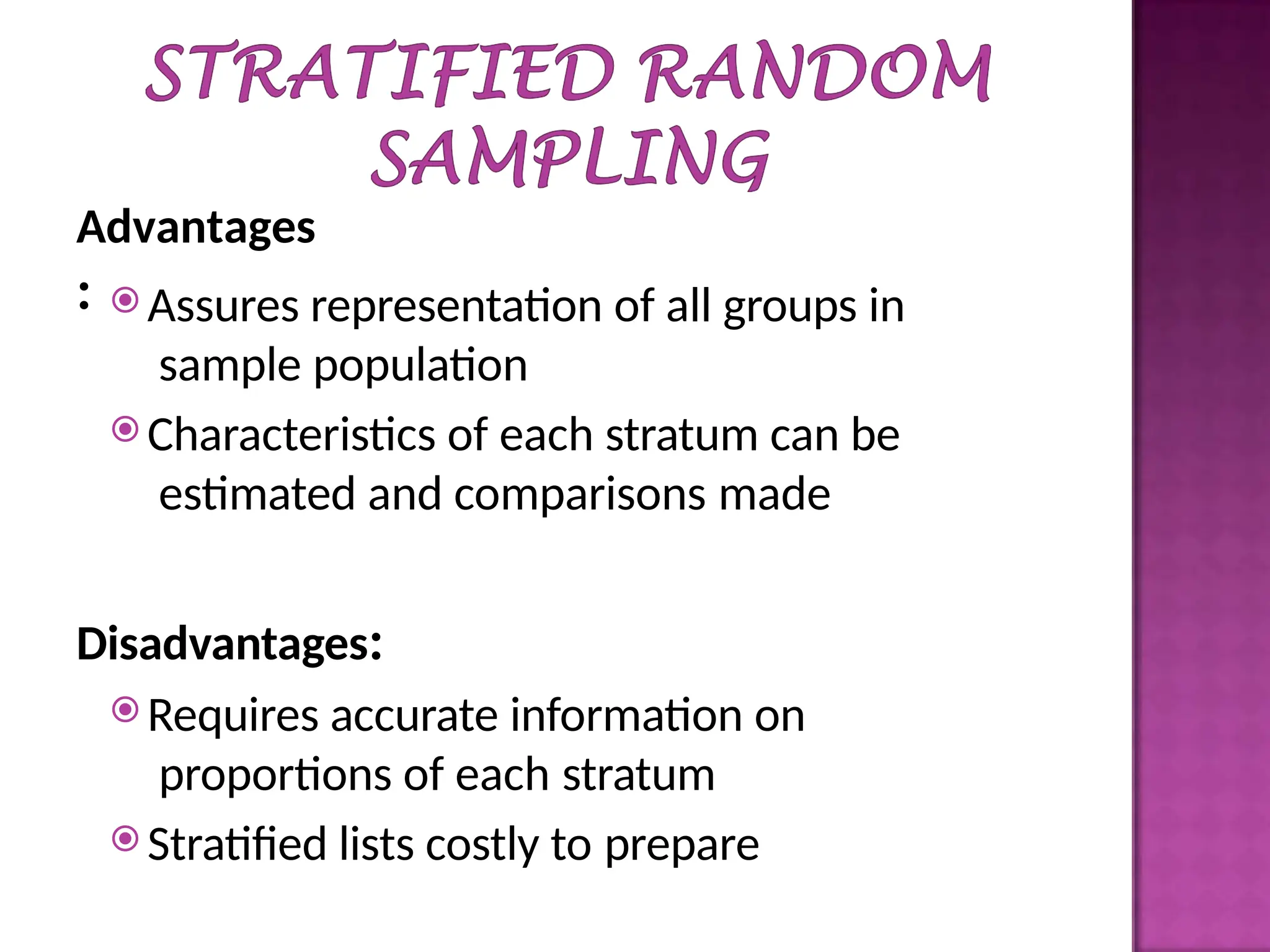 STRATIFIED RANDOM SAMPLING

Advantages

:

Assures representation of all groups in sample population

Characteristics of each stratum can be estimated and comparisons made

Disadvantages:

Requires accurate information on proportions of each stratum

Stratified lists costly to prepare